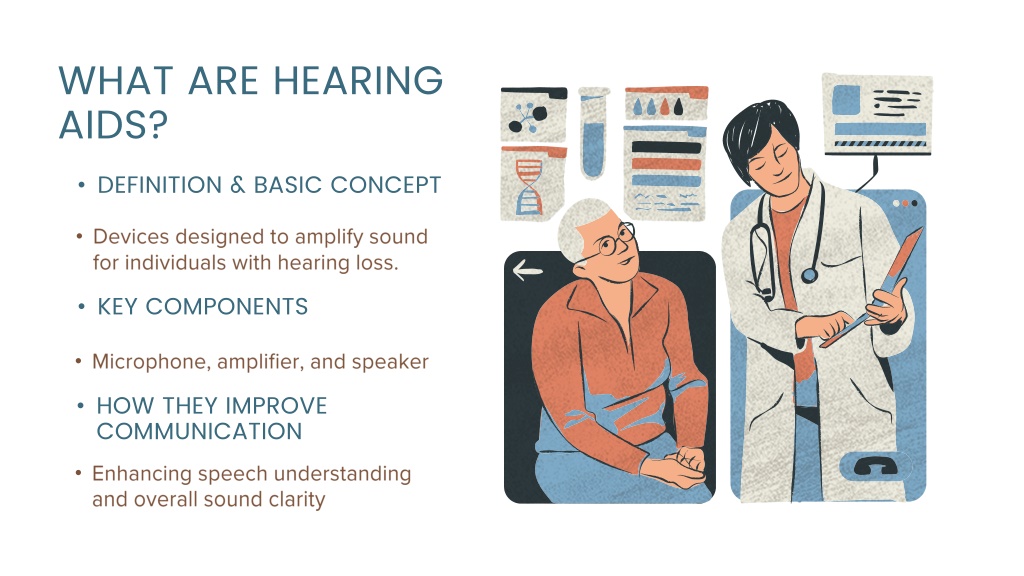 WHAT ARE HEARING AIDS?

• DEFINITION & BASIC CONCEPT

• Devices designed to amplify sound for individuals with hearing loss.

• KEY COMPONENTS

• Microphone, amplifier, and speaker

• HOW THEY IMPROVE COMMUNICATION

• Enhancing speech understanding and overall sound clarity